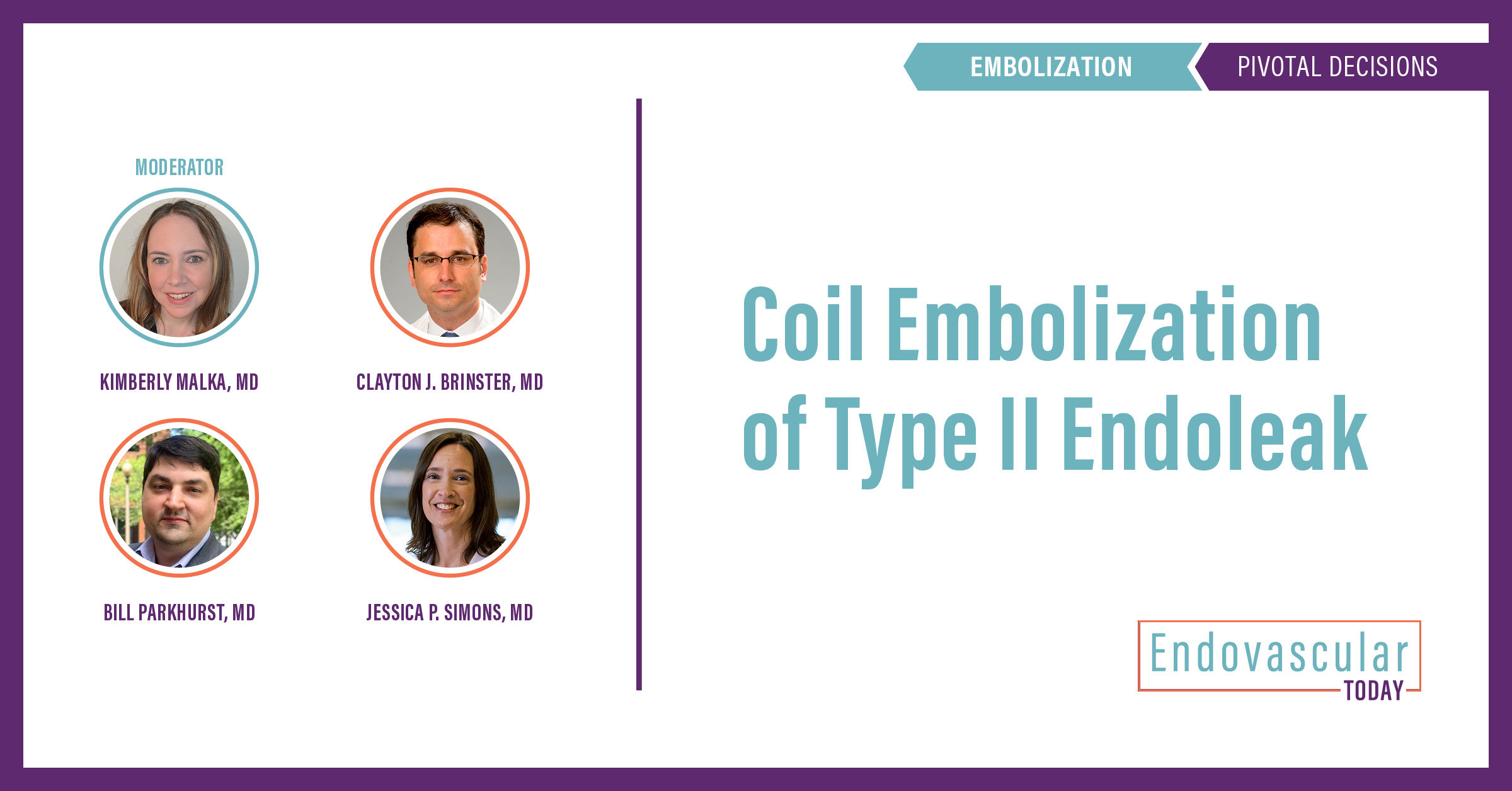 EMBOLIZATION PIVOTAL DECISIONS

MODERATOR

KIMBERLY MALKA, MD

CLAYTON J. BRINSTER, MD

BILL PARKHURST, MD

JESSICA P. SIMONS, MD

Coil Embolization of Type II Endoleak

Endovascular TODAY